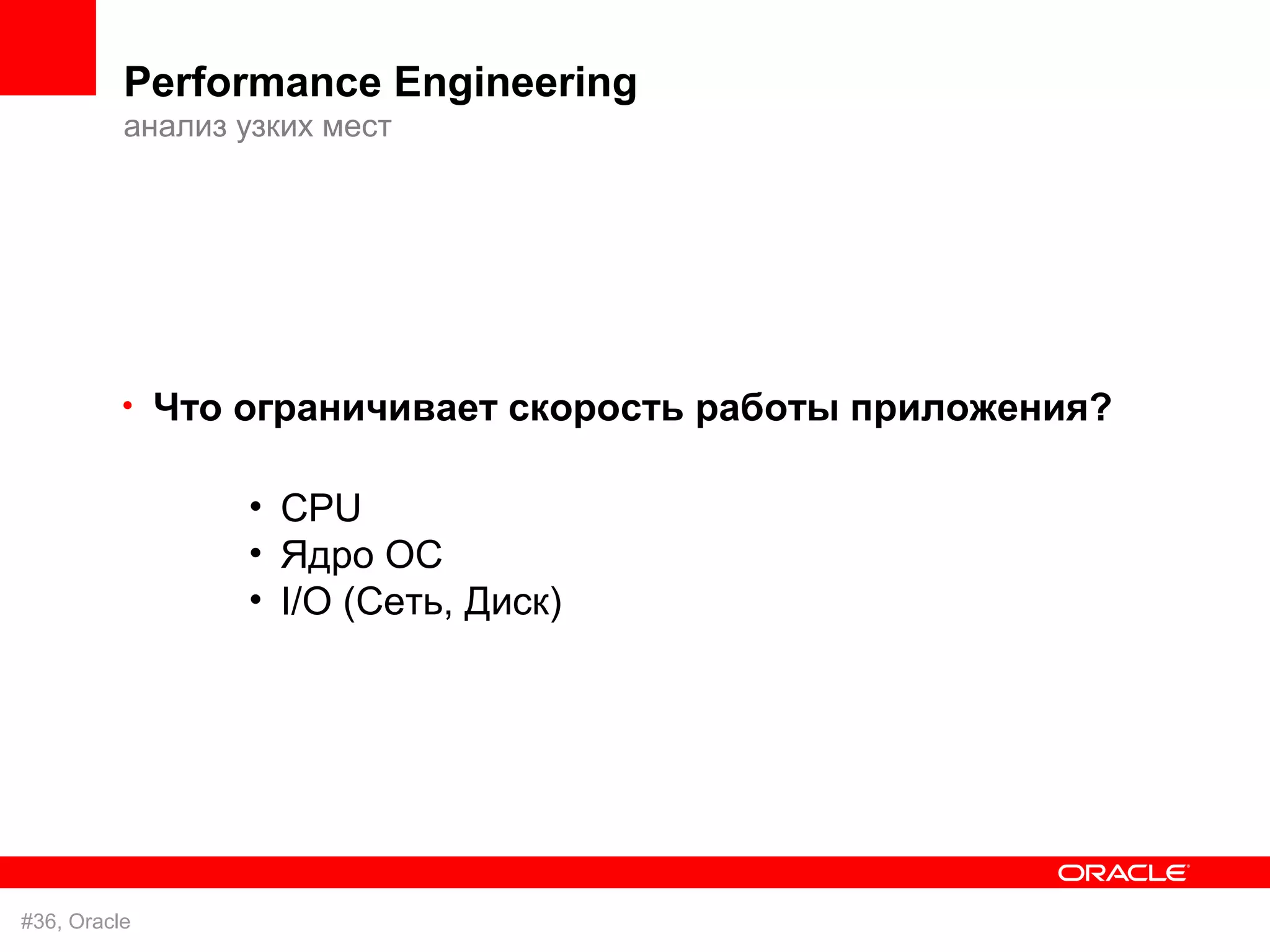 Performance Engineering
анализ узких мест

• Что ограничивает скорость работы приложения?

• CPU
• Ядро ОС
• I/O (Сеть, Диск)

ORACLE

#36, Oracle